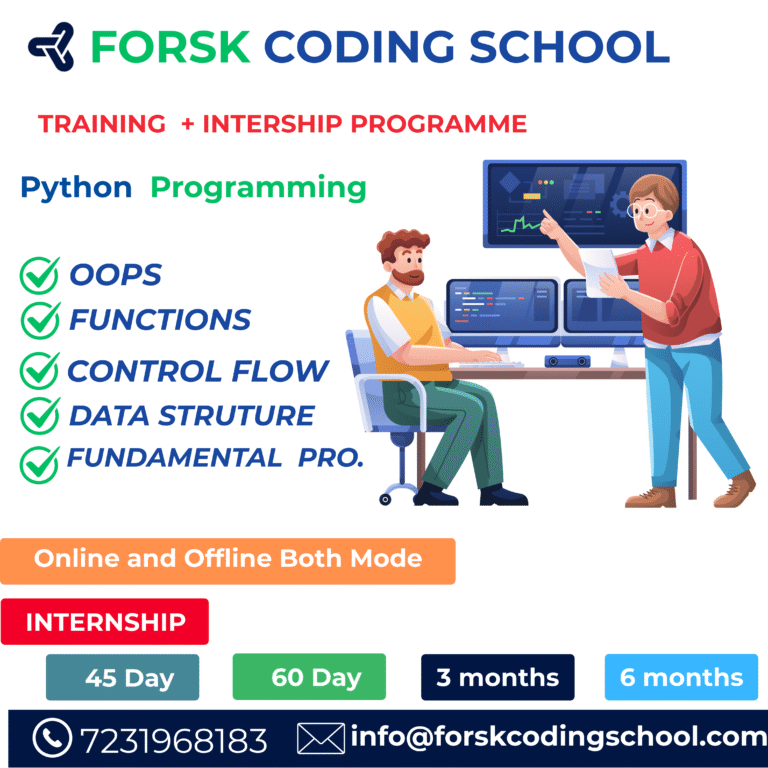 FORSK CODING SCHOOL

TRAINING + INTERSHIP PROGRAMME

Python Programming

OOPS
FUNCTIONS
CONTROL FLOW
DATA STRUTURE
FUNDAMENTAL PRO.

Online and Offline Both Mode

INTERNSHIP

45 Day
60 Day
3 months
6 months

7231968183
info@forskcodingschool.com